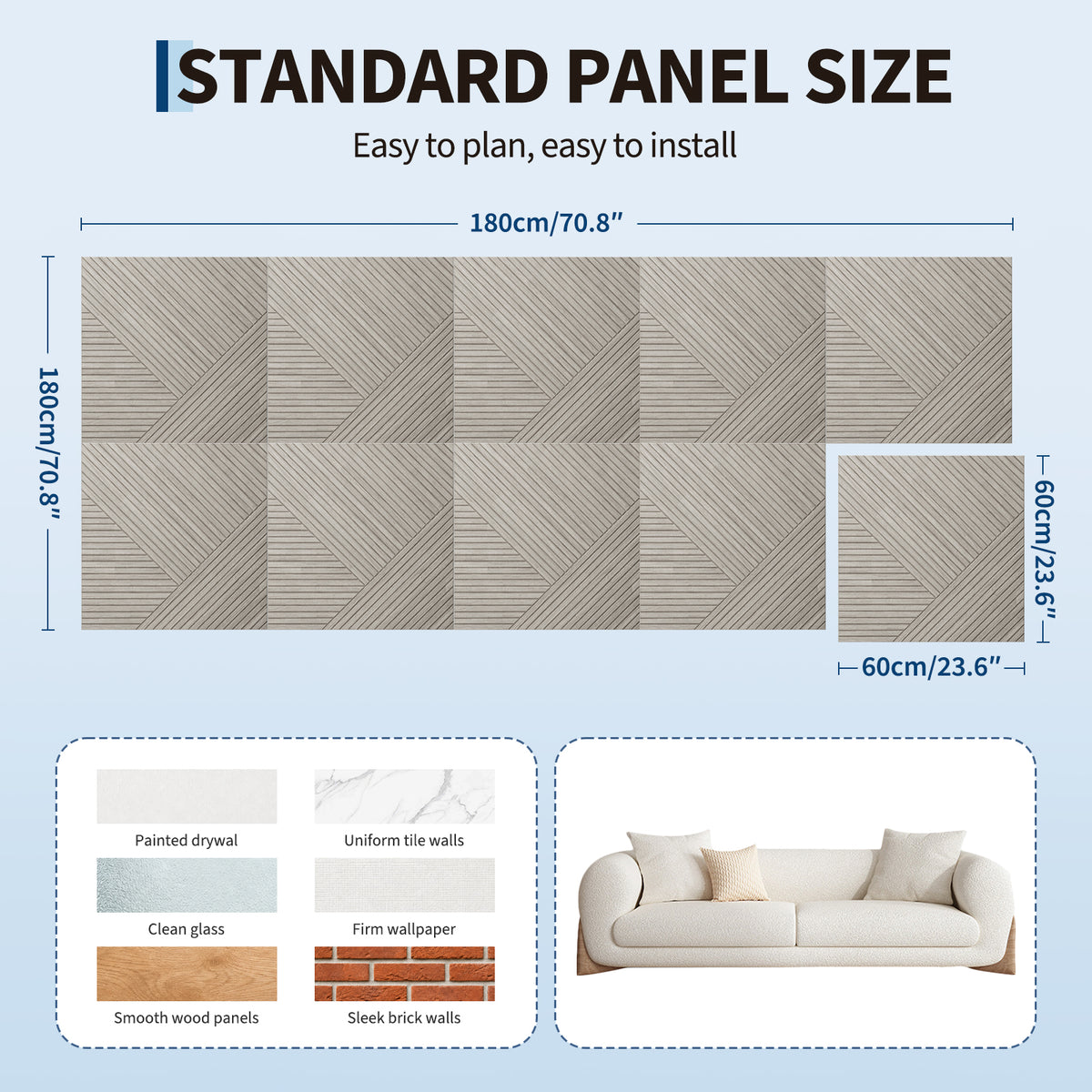 STANDARD PANEL SIZE

Easy to plan, easy to install

180cm/70.8″

180cm/70.8″

60cm/23.6″

60cm/23.6″

Painted drywal

Uniform tile walls

Clean glass

Firm wallpaper

Smooth wood panels

Sleek brick walls